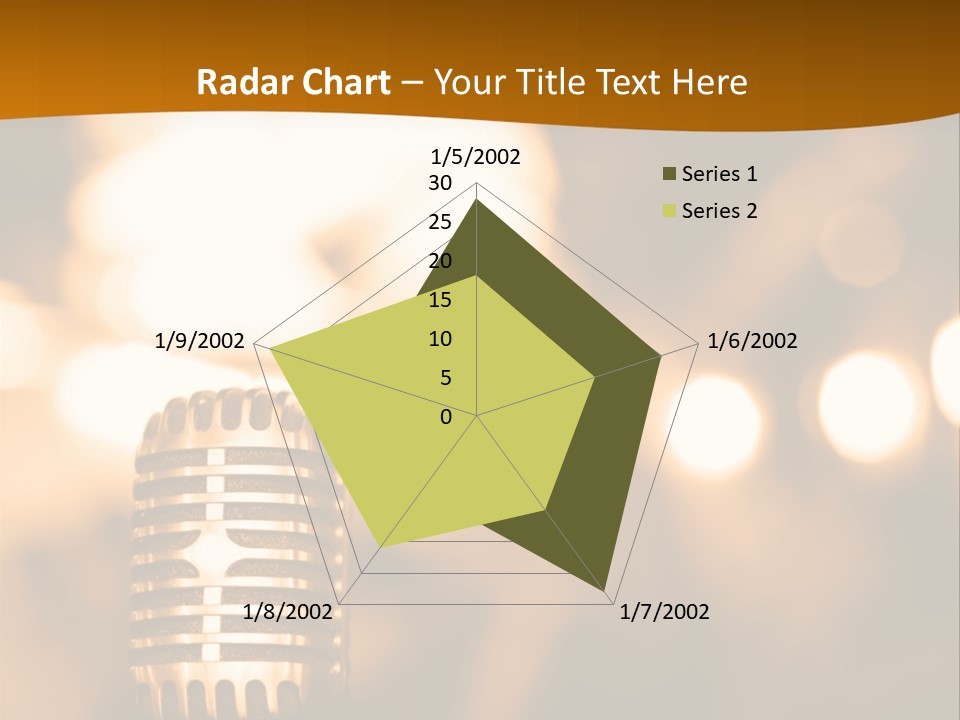 Radar Chart – Your Title Text Here

1/5/2002
30
25
20
15
10
5
0
1/6/2002
1/7/2002
1/8/2002
1/9/2002

Series 1
Series 2